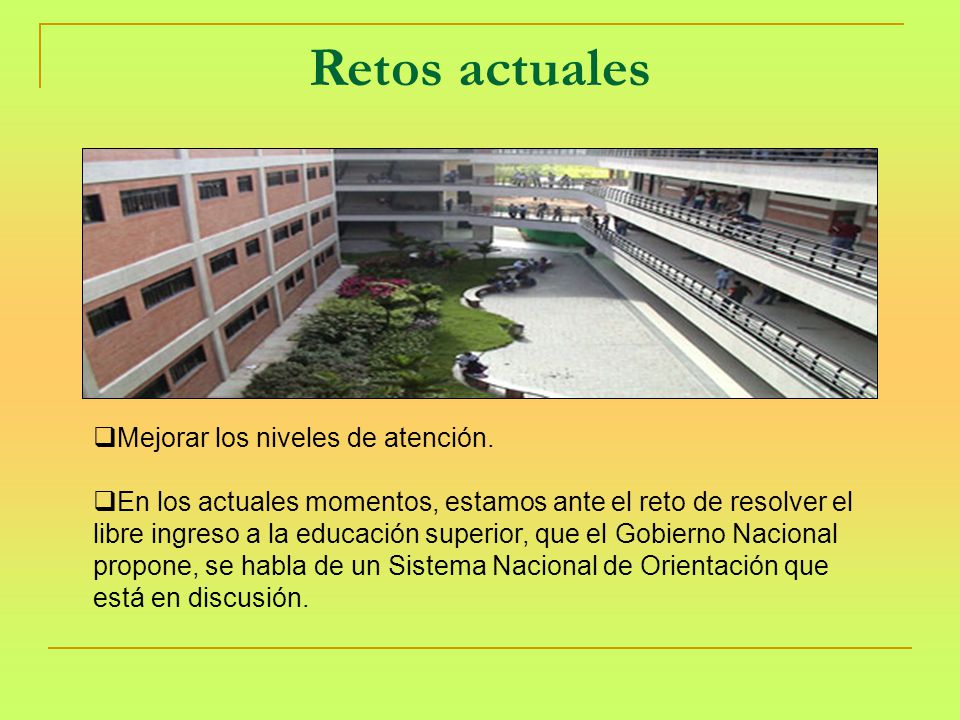 Retos actuales

❑Mejorar los niveles de atención.

❑En los actuales momentos, estamos ante el reto de resolver el libre ingreso a la educación superior, que el Gobierno Nacional propone, se habla de un Sistema Nacional de Orientación que está en discusión.